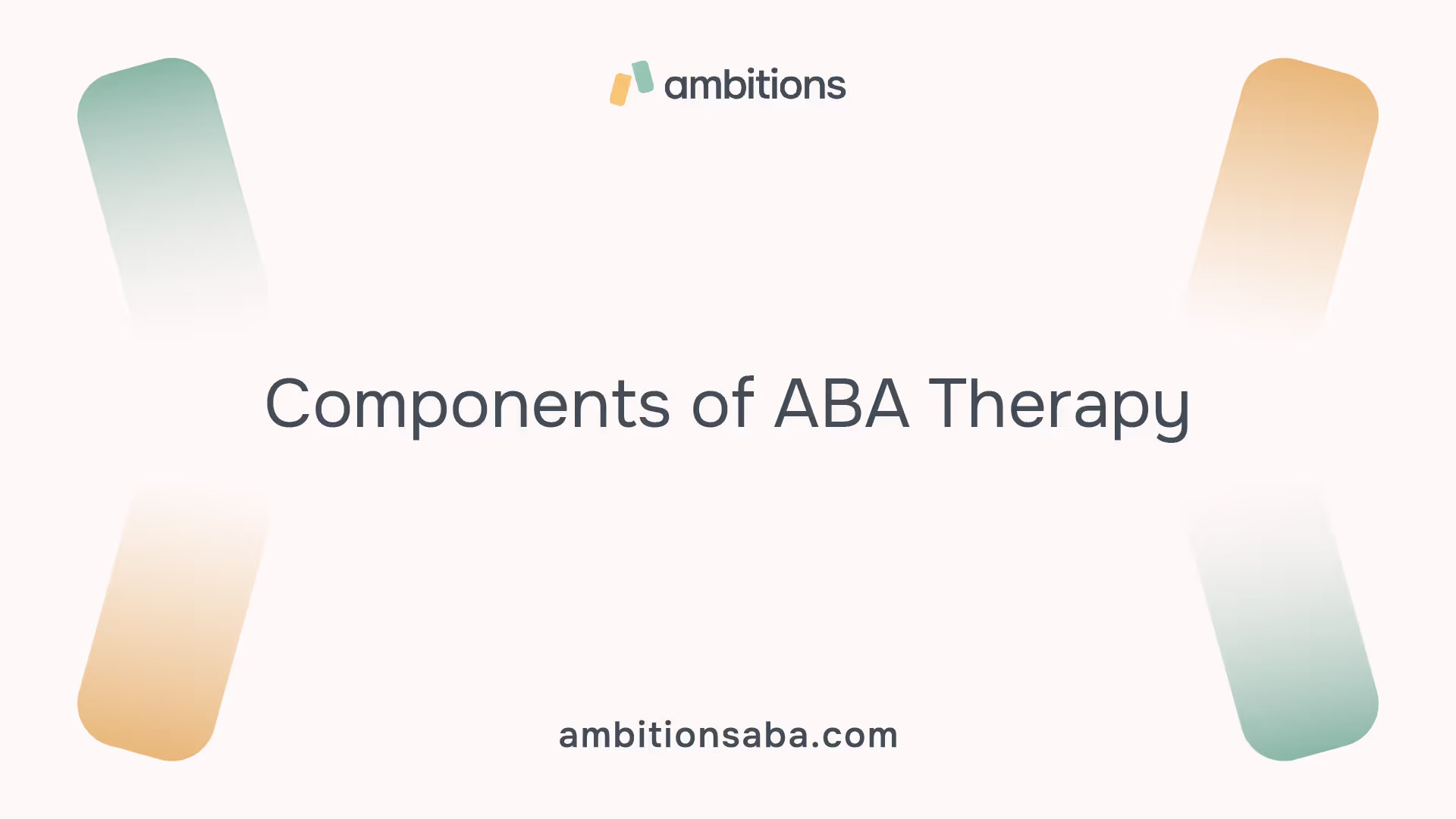 ambitions

Components of ABA Therapy

ambitionsaba.com